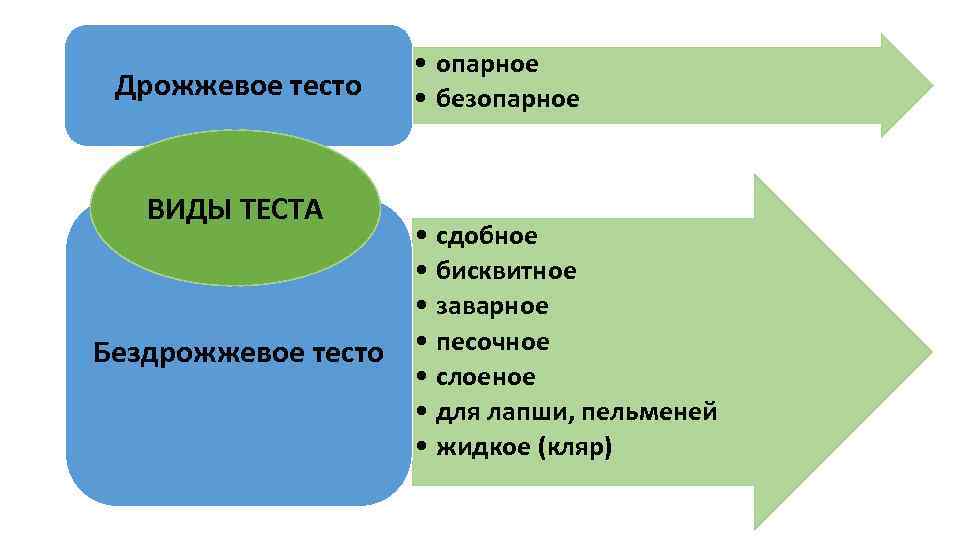 Дрожжевое тесто

• опарное
• безопарное

ВИДЫ ТЕСТА

Бездрожжевое тесто

• сдобное
• бисквитное
• заварное
• песочное
• слоеное
• для лапши, пельменей
• жидкое (кляр)